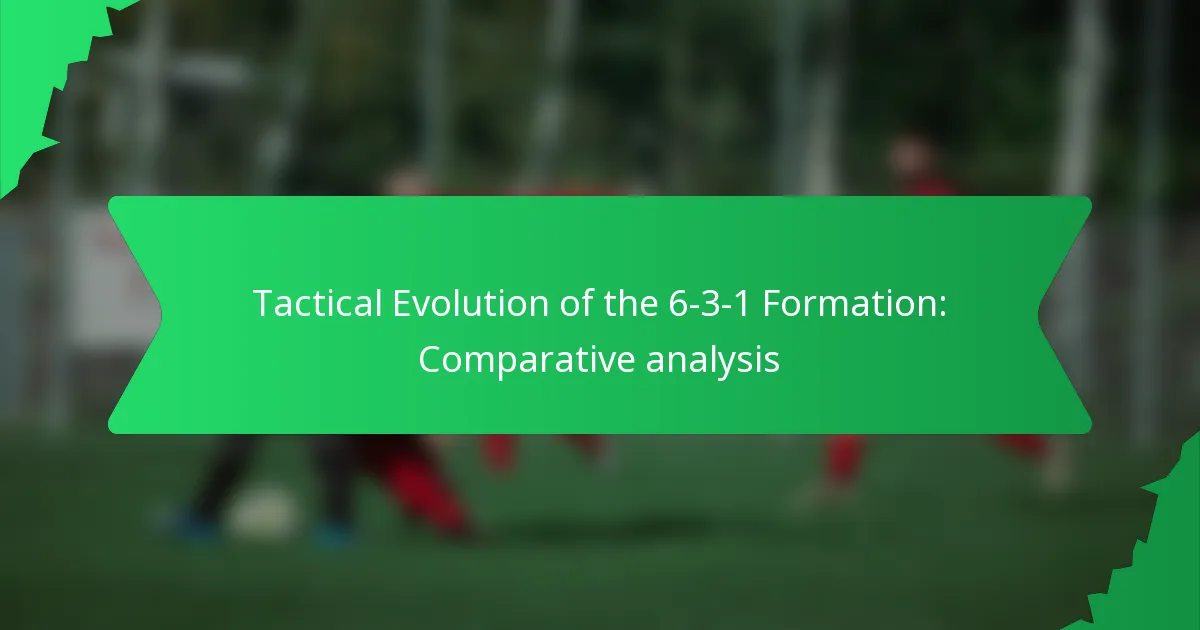 Tactical Evolution of the 6-3-1 Formation: Comparative analysis